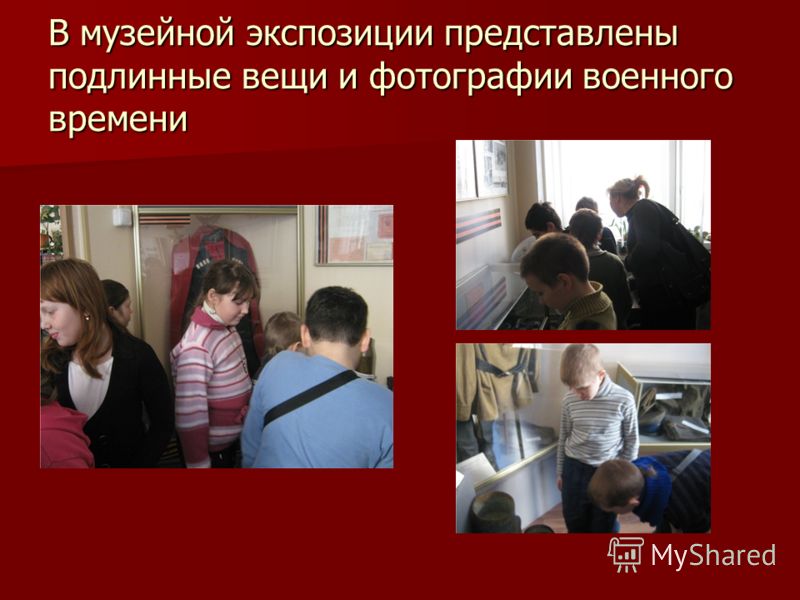 В музейной экспозиции представлены подлинные вещи и фотографии военного времени

MyShared